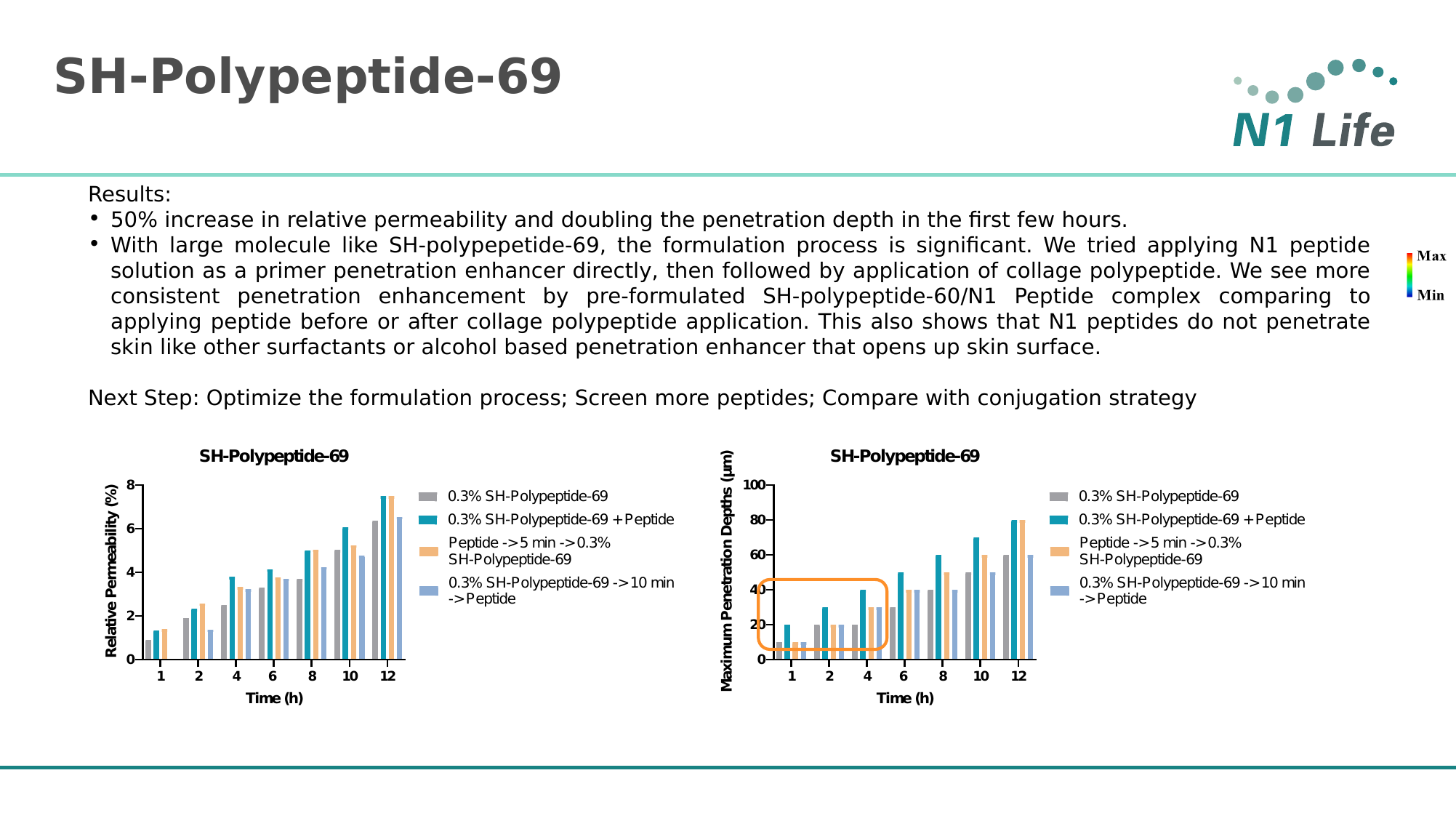 SH-Polypeptide-69

N1 Life

Results:
• 50% increase in relative permeability and doubling the penetration depth in the first few hours.
• With large molecule like SH-polypepetide-69, the formulation process is significant. We tried applying N1 peptide solution as a primer penetration enhancer directly, then followed by application of collage polypeptide. We see more consistent penetration enhancement by pre-formulated SH-polypeptide-60/N1 Peptide complex comparing to applying peptide before or after collage polypeptide application. This also shows that N1 peptides do not penetrate skin like other surfactants or alcohol based penetration enhancer that opens up skin surface.

Max
Min

Next Step: Optimize the formulation process; Screen more peptides; Compare with conjugation strategy

SH-Polypeptide-69

Relative Permeability (%)
8
6
4
2
0
1 2 4 6 8 10 12
Time (h)

0.3% SH-Polypeptide-69
0.3% SH-Polypeptide-69 +Peptide
Peptide ->5 min ->0.3% SH-Polypeptide-69
0.3% SH-Polypeptide-69 ->10 min ->Peptide

SH-Polypeptide-69

Maximum Penetration Depths (μm)
100
80
60
40
20
0
1 2 4 6 8 10 12
Time (h)

0.3% SH-Polypeptide-69
0.3% SH-Polypeptide-69 +Peptide
Peptide ->5 min ->0.3% SH-Polypeptide-69
0.3% SH-Polypeptide-69 ->10 min ->Peptide